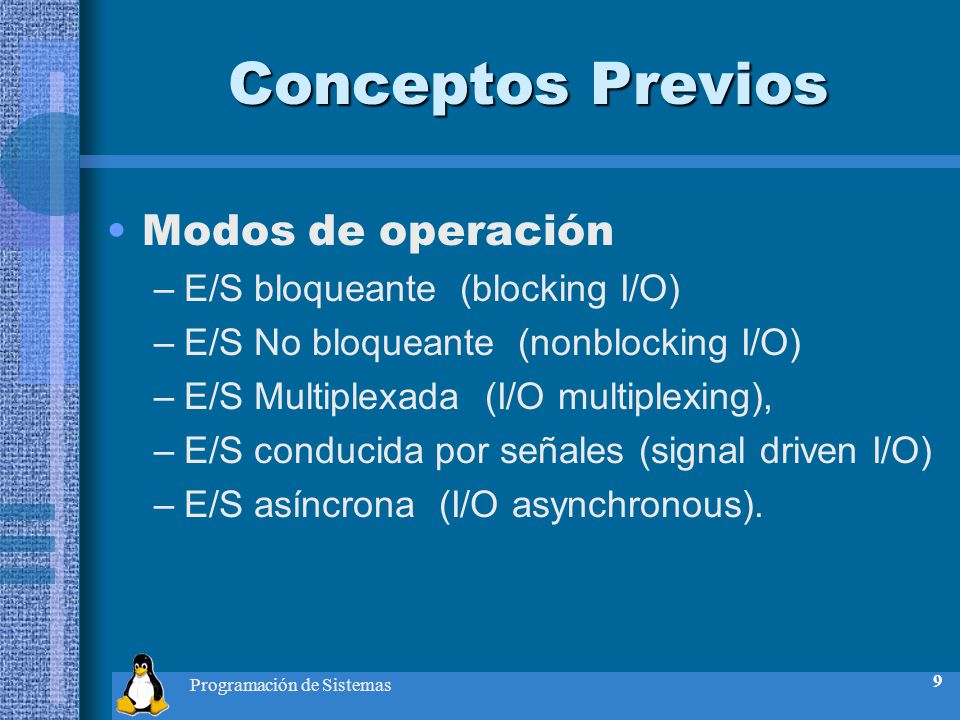 Conceptos Previos

• Modos de operación
– E/S bloqueante (blocking I/O)
– E/S No bloqueante (nonblocking I/O)
– E/S Multiplexada (I/O multiplexing),
– E/S conducida por señales (signal driven I/O)
– E/S asíncrona (I/O asynchronous).

Programación de Sistemas

9